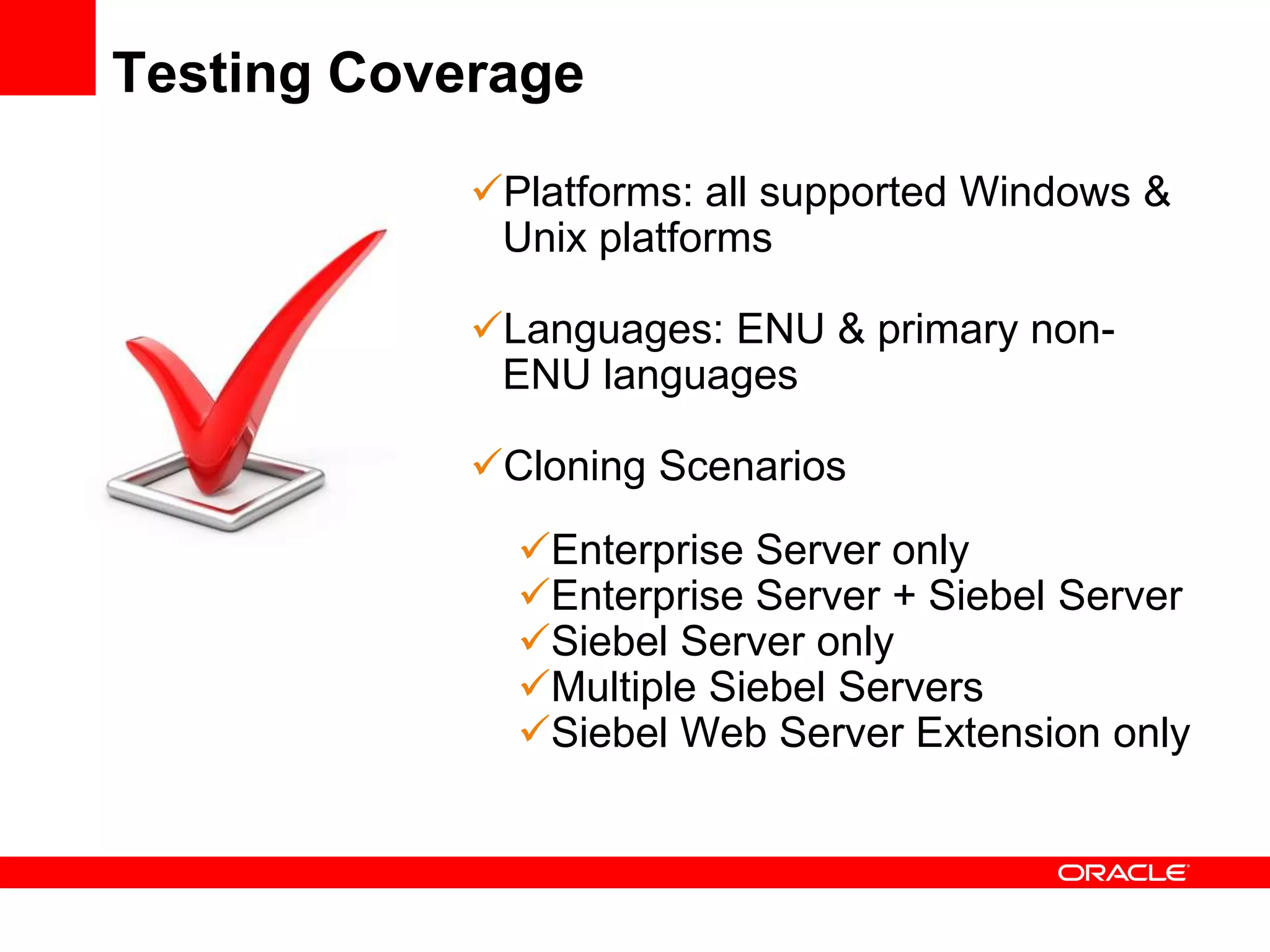 Testing Coverage

✓Platforms: all supported Windows & Unix platforms

✓Languages: ENU & primary non-ENU languages

✓Cloning Scenarios

✓Enterprise Server only
✓Enterprise Server + Siebel Server
✓Siebel Server only
✓Multiple Siebel Servers
✓Siebel Web Server Extension only

ORACLE